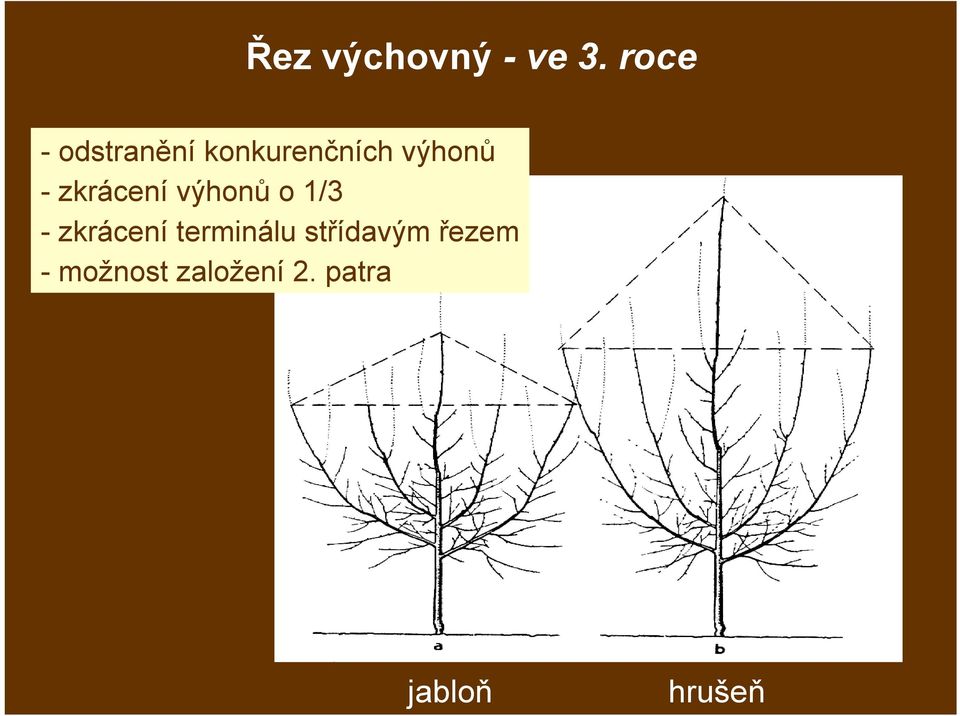 Řez výchovný - ve 3. roce

- odstranění konkurenčních výhonů
- zkrácení výhonů o 1/3
- zkrácení terminálu střídavým řezem
- možnost založení 2. patra

a

b

jabloň

hrušeň